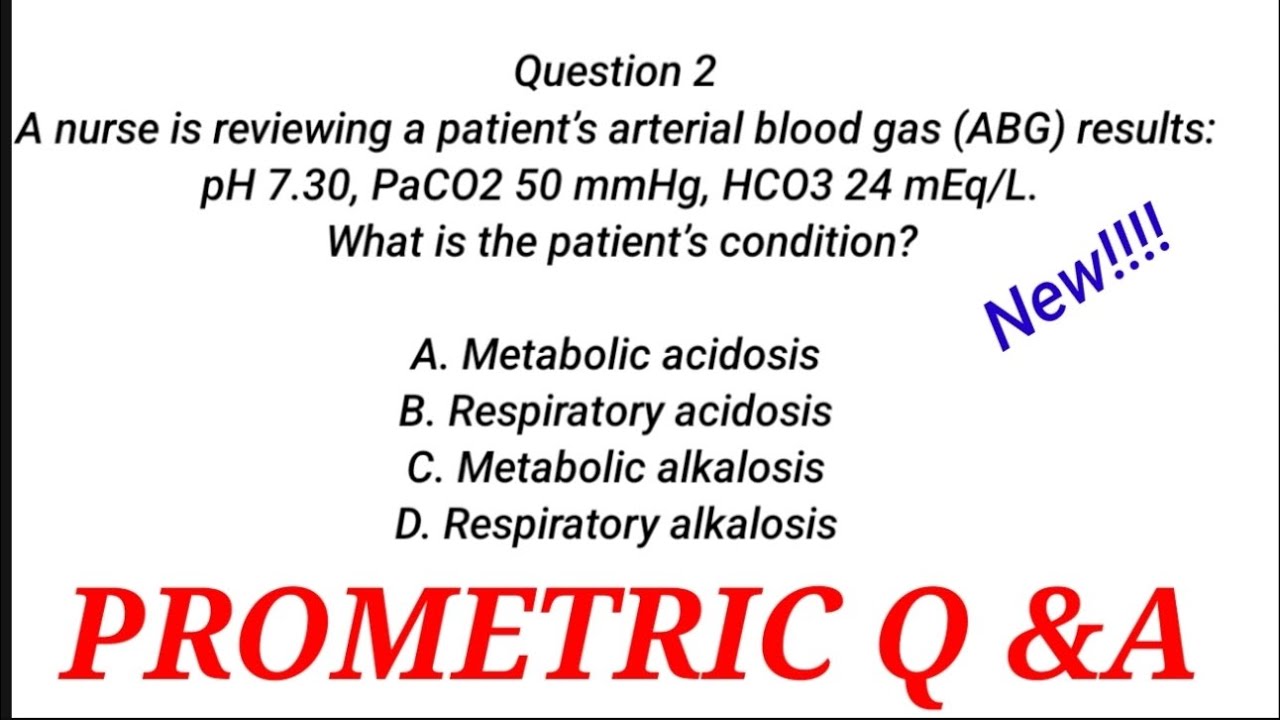 Question 2
A nurse is reviewing a patient's arterial blood gas (ABG) results: pH 7.30, PaCO2 50 mmHg, HCO3 24 mEq/L. What is the patient's condition?

New!!!!

A. Metabolic acidosis
B. Respiratory acidosis
C. Metabolic alkalosis
D. Respiratory alkalosis

PROMETRIC Q &A